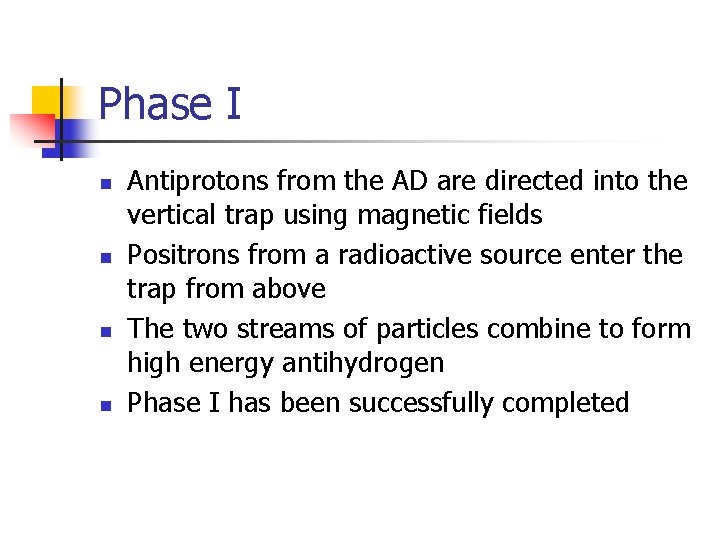 Phase I

- Antiprotons from the AD are directed into the vertical trap using magnetic fields
- Positrons from a radioactive source enter the trap from above
- The two streams of particles combine to form high energy antihydrogen
- Phase I has been successfully completed